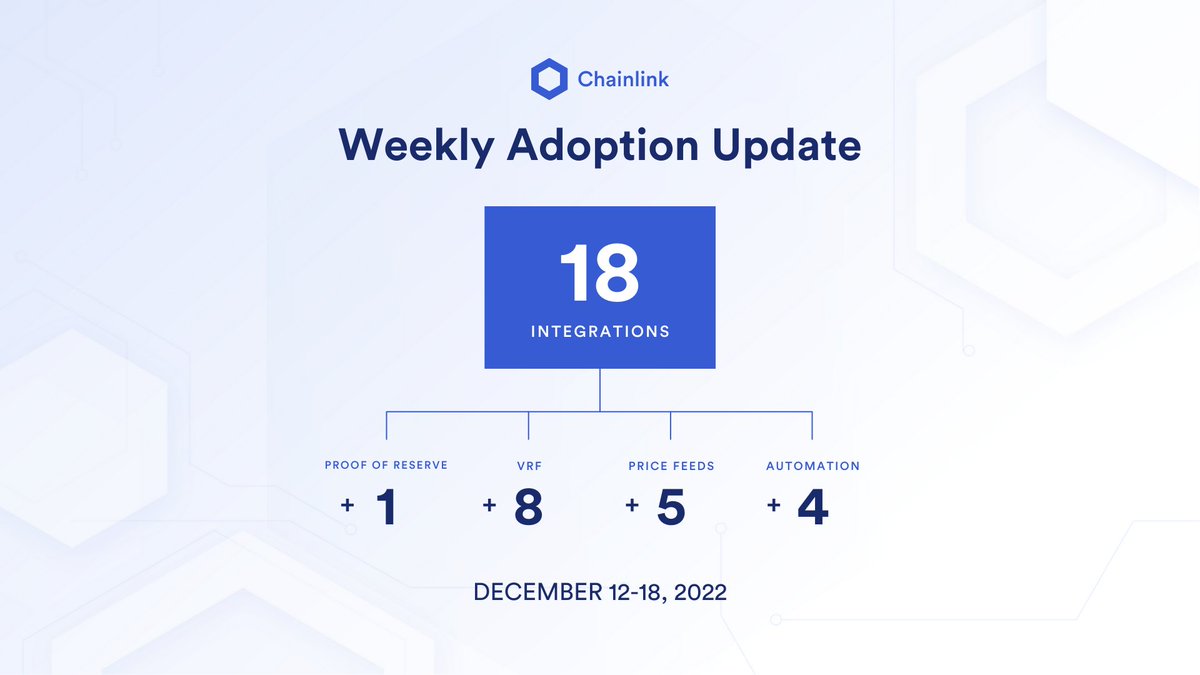 Chainlink

Weekly Adoption Update

18
INTEGRATIONS

PROOF OF RESERVE
+ 1

VRF
+ 8

PRICE FEEDS
+ 5

AUTOMATION
+ 4

DECEMBER 12-18, 2022